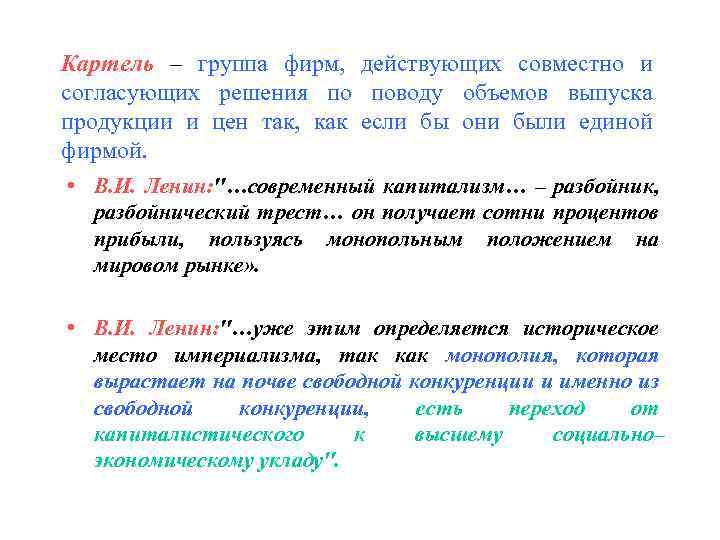 Картель – группа фирм, действующих совместно и согласующих решения по поводу объемов выпуска продукции и цен так, как если бы они были единой фирмой.

• В.И. Ленин:"…современный капитализм… – разбойник, разбойнический трест… он получает сотни процентов прибыли, пользуясь монопольным положением на мировом рынке».

• В.И. Ленин:"…уже этим определяется историческое место империализма, так как монополия, которая вырастает на почве свободной конкуренции и именно из свободной конкуренции, есть переход от капиталистического к высшему социально–экономическому укладу".